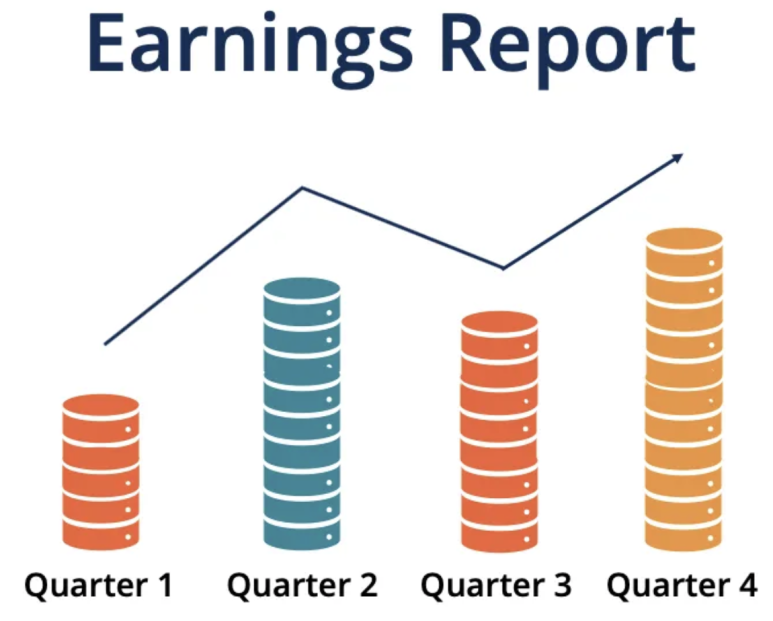 Earnings Report

Quarter 1 Quarter 2 Quarter 3 Quarter 4